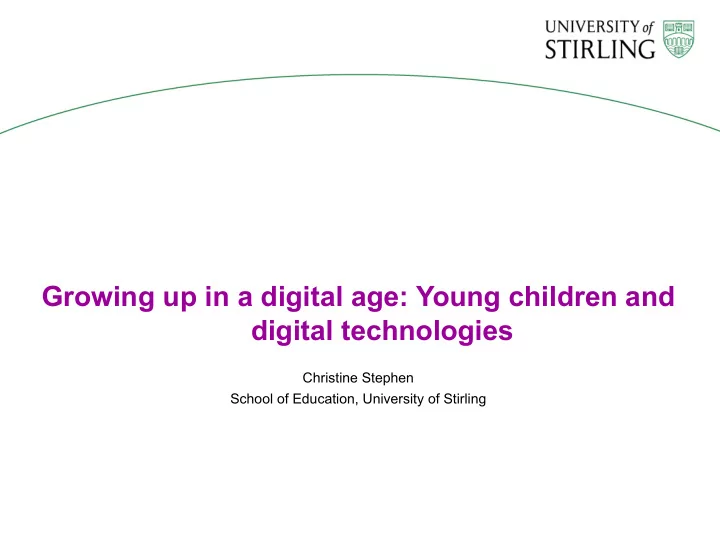 UNIVERSITY of STIRLING

Growing up in a digital age: Young children and digital technologies

Christine Stephen
School of Education, University of Stirling